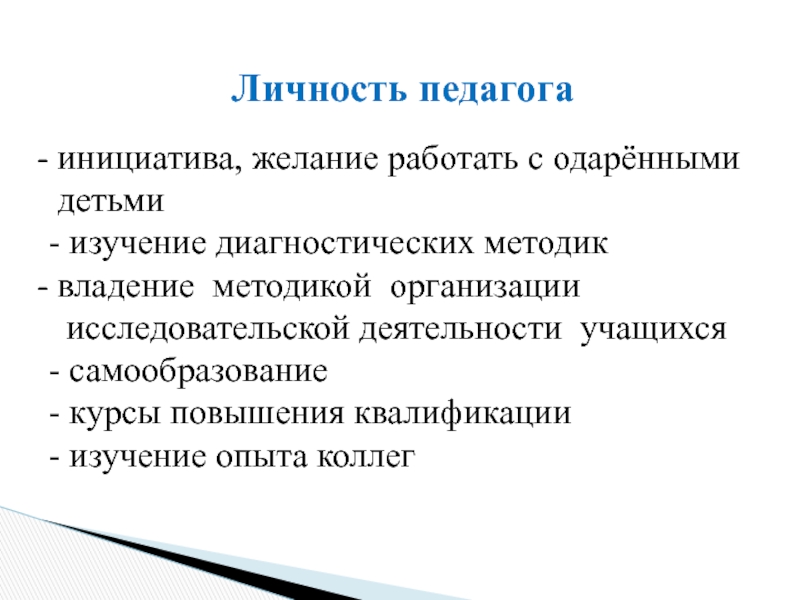 Личность педагога

- инициатива, желание работать с одарёнными детьми
- изучение диагностических методик
- владение методикой организации исследовательской деятельности учащихся
- самообразование
- курсы повышения квалификации
- изучение опыта коллег